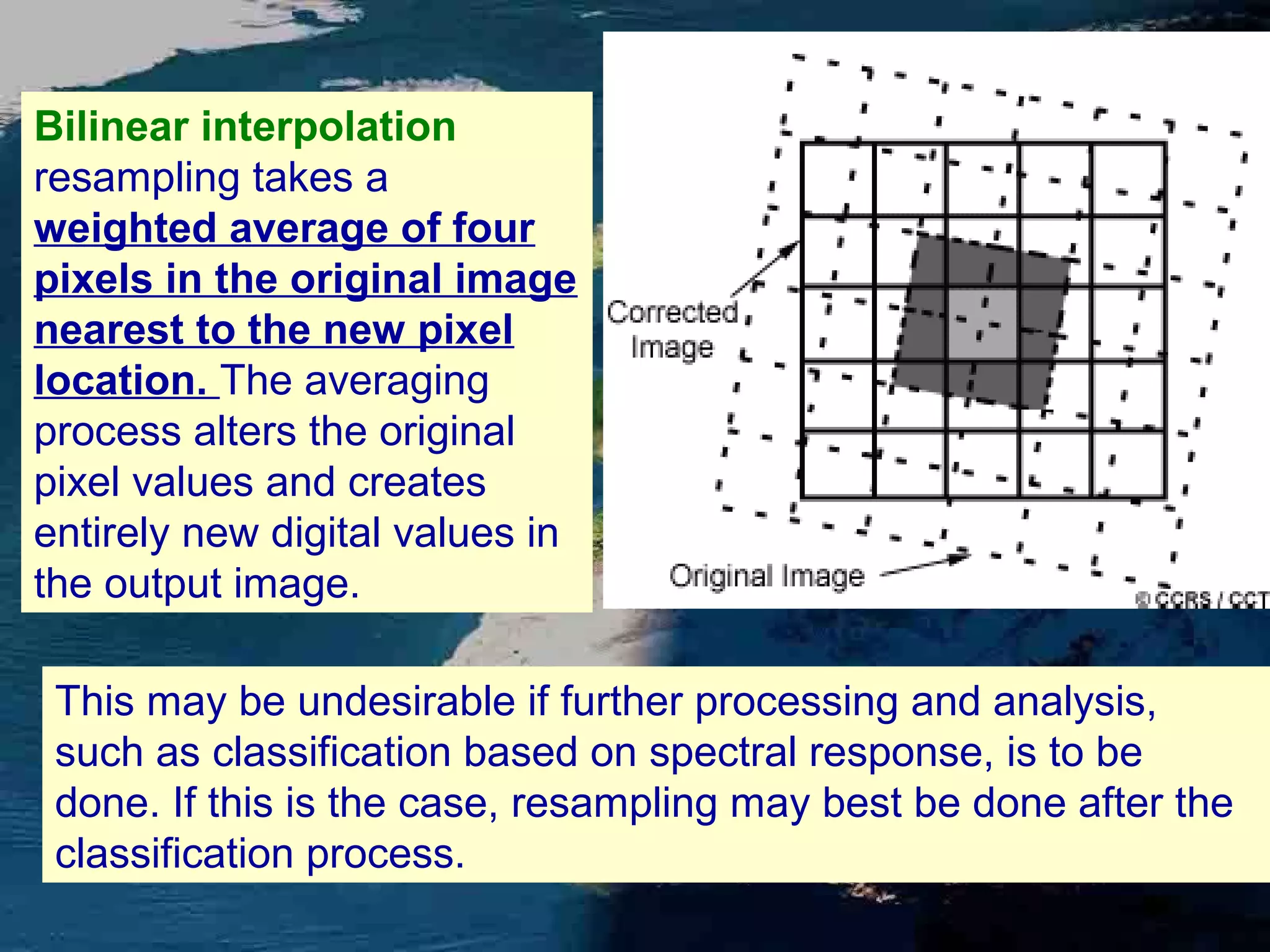 Bilinear interpolation resampling takes a weighted average of four pixels in the original image nearest to the new pixel location. The averaging process alters the original pixel values and creates entirely new digital values in the output image.

Corrected Image

Original Image

© CCRS / CCT

This may be undesirable if further processing and analysis, such as classification based on spectral response, is to be done. If this is the case, resampling may best be done after the classification process.